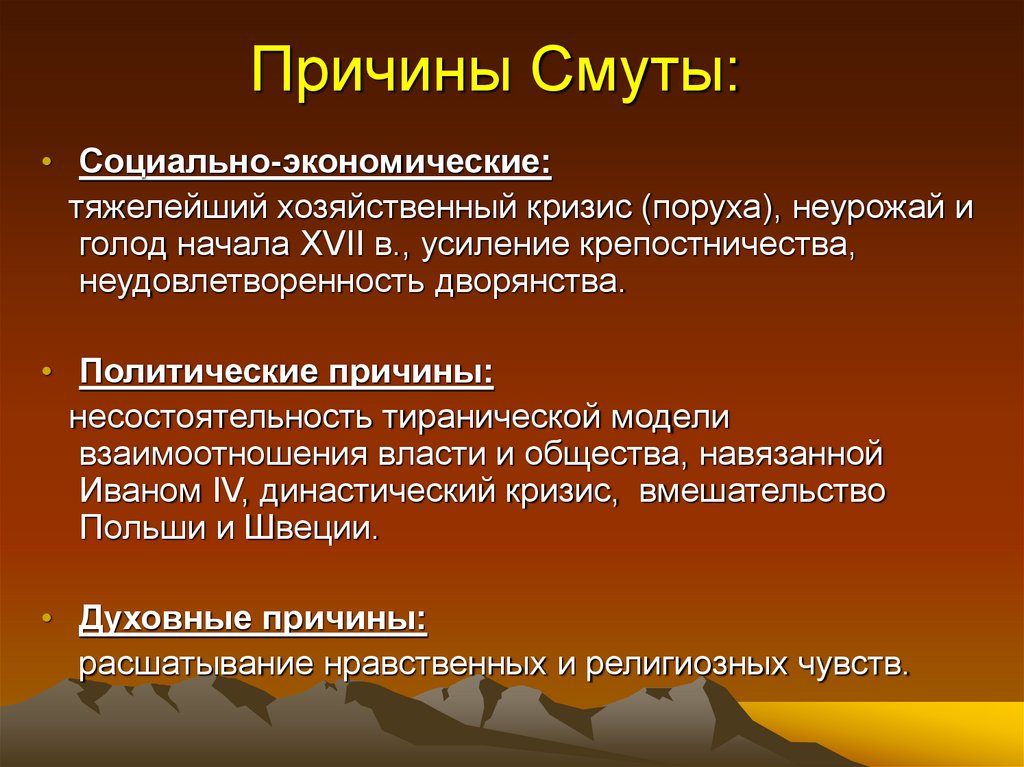 Причины Смуты:

• Социально-экономические:
тяжелейший хозяйственный кризис (поруха), неурожай и голод начала XVII в., усиление крепостничества, неудовлетворенность дворянства.

• Политические причины:
несостоятельность тиранической модели взаимоотношения власти и общества, навязанной Иваном IV, династический кризис, вмешательство Польши и Швеции.

• Духовные причины:
расшатывание нравственных и религиозных чувств.